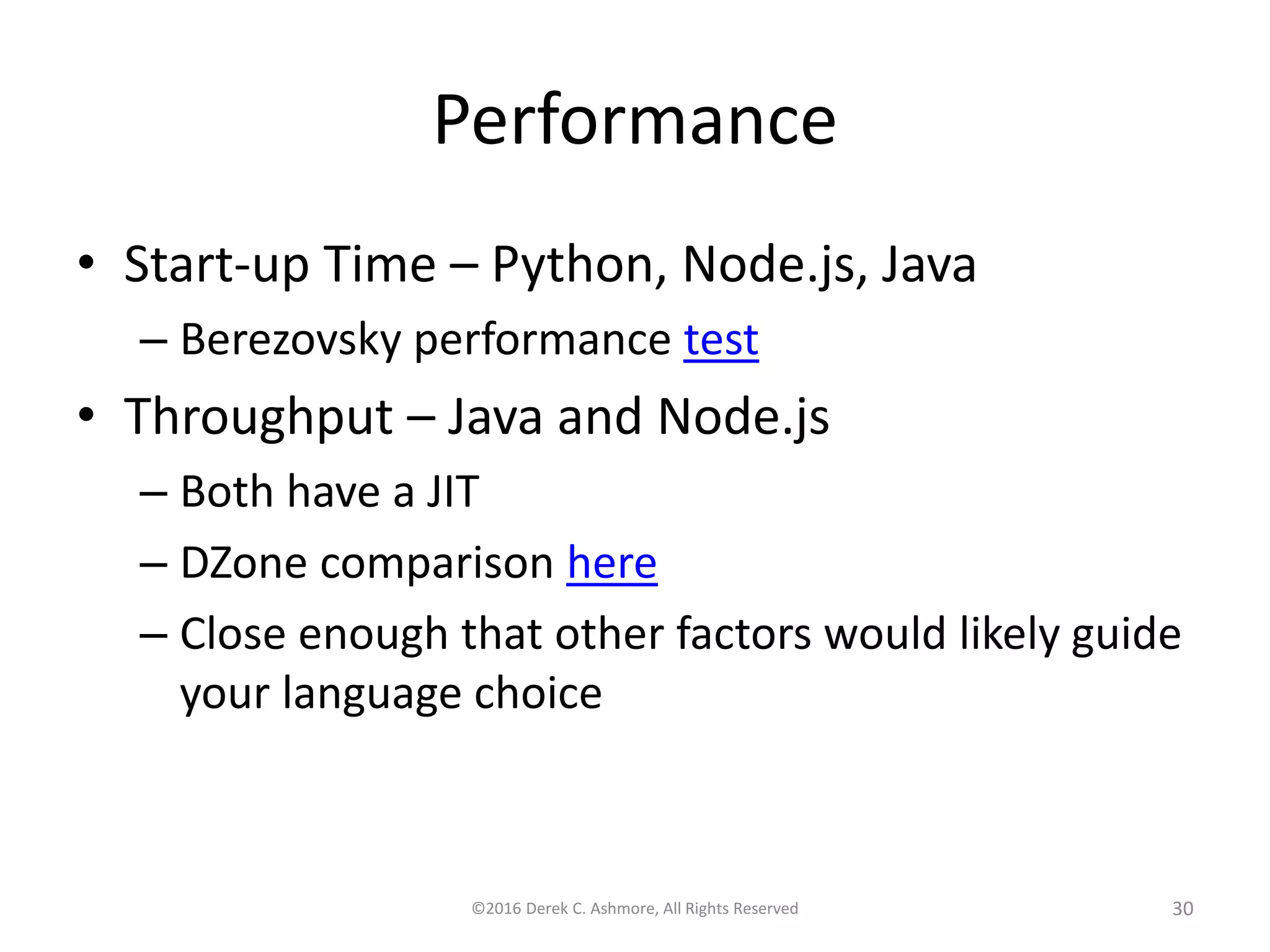 Performance

• Start-up Time – Python, Node.js, Java
  – Berezovsky performance test
• Throughput – Java and Node.js
  – Both have a JIT
  – DZone comparison here
  – Close enough that other factors would likely guide your language choice

©2016 Derek C. Ashmore, All Rights Reserved

30